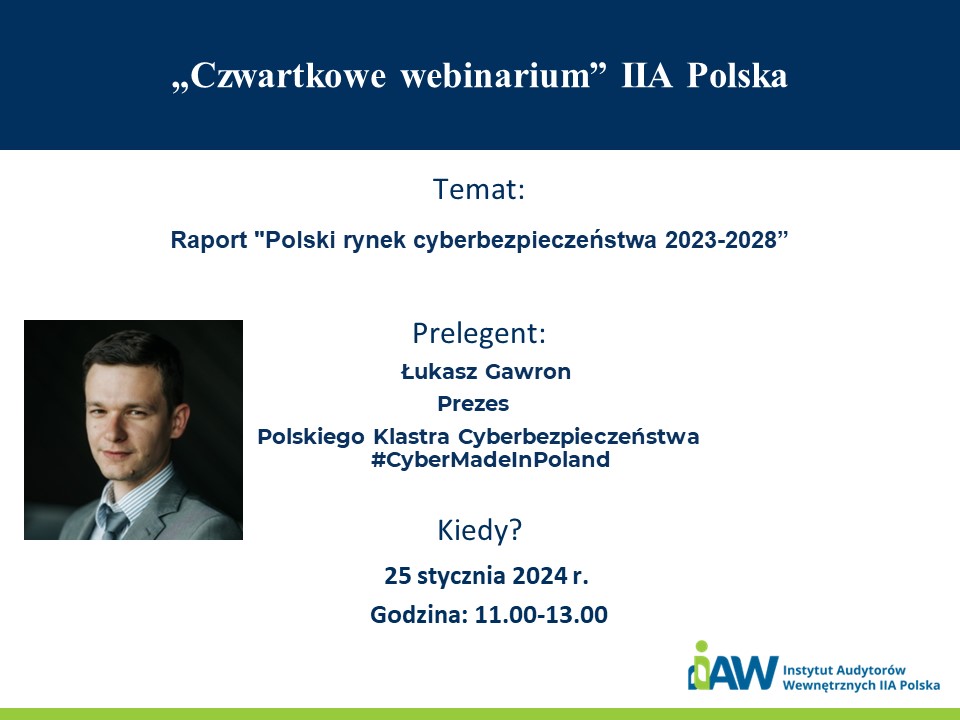 „Czwartkowe webinarium” IIA Polska

Temat:

Raport "Polski rynek cyberbezpieczeństwa 2023-2028”

Prelegent:

Łukasz Gawron

Prezes

Polskiego Klastra Cyberbezpieczeństwa #CyberMadeInPoland

Kiedy?

25 stycznia 2024 r.

Godzina: 11.00-13.00

IAW Instytut Audytorów Wewnętrznych IIA Polska